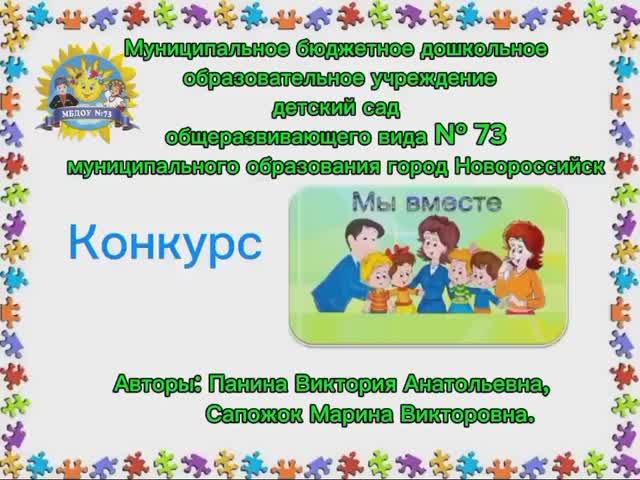 МБДОУ №73

Муниципальное бюджетное дошкольное образовательное учреждение детский сад общеразвивающего вида № 73 муниципального образования город Новороссийск

Конкурс

Мы вместе

Авторы: Панина Виктория Анатольевна, Сапожок Марина Викторовна.